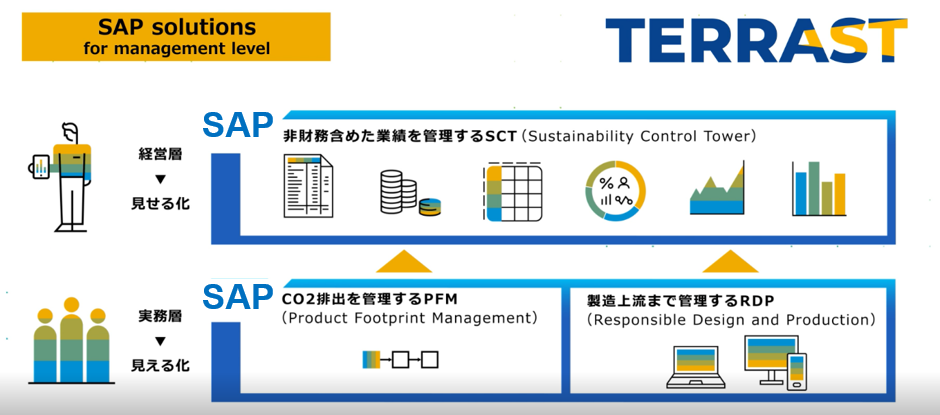 SAP solutions
for management level

TERRAST

経営層
▼
見せる化

SAP
非財務含めた業績を管理するSCT（Sustainability Control Tower）

実務層
▼
見える化

SAP
CO2排出を管理するPFM
（Product Footprint Management）

製造上流まで管理するRDP
（Responsible Design and Production）